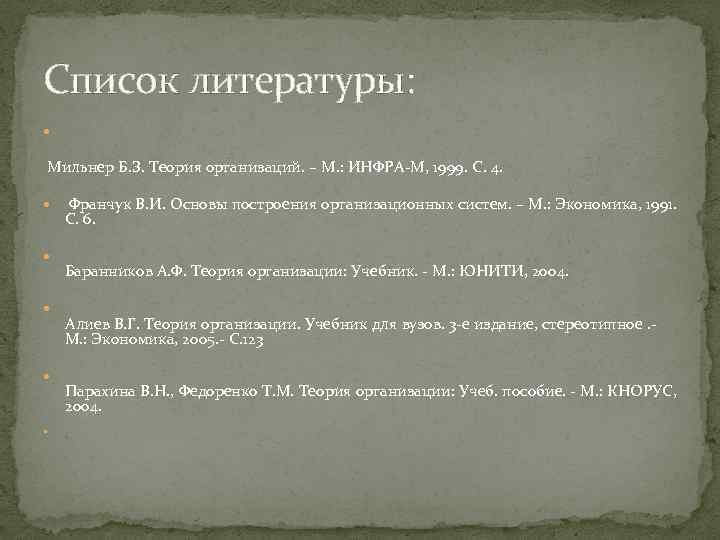 Список литературы:

Мильнер Б.З. Теория организаций. – М.: ИНФРА-М, 1999. С. 4.

Франчук В.И. Основы построения организационных систем. – М.: Экономика, 1991. С. 6.

Баранников А.Ф. Теория организации: Учебник. - М.: ЮНИТИ, 2004.

Алиев В.Г. Теория организации. Учебник для вузов. 3-е издание, стереотипное .- М.: Экономика, 2005.- С.123

Парахина В.Н., Федоренко Т.М. Теория организации: Учеб. пособие. - М.: КНОРУС, 2004.